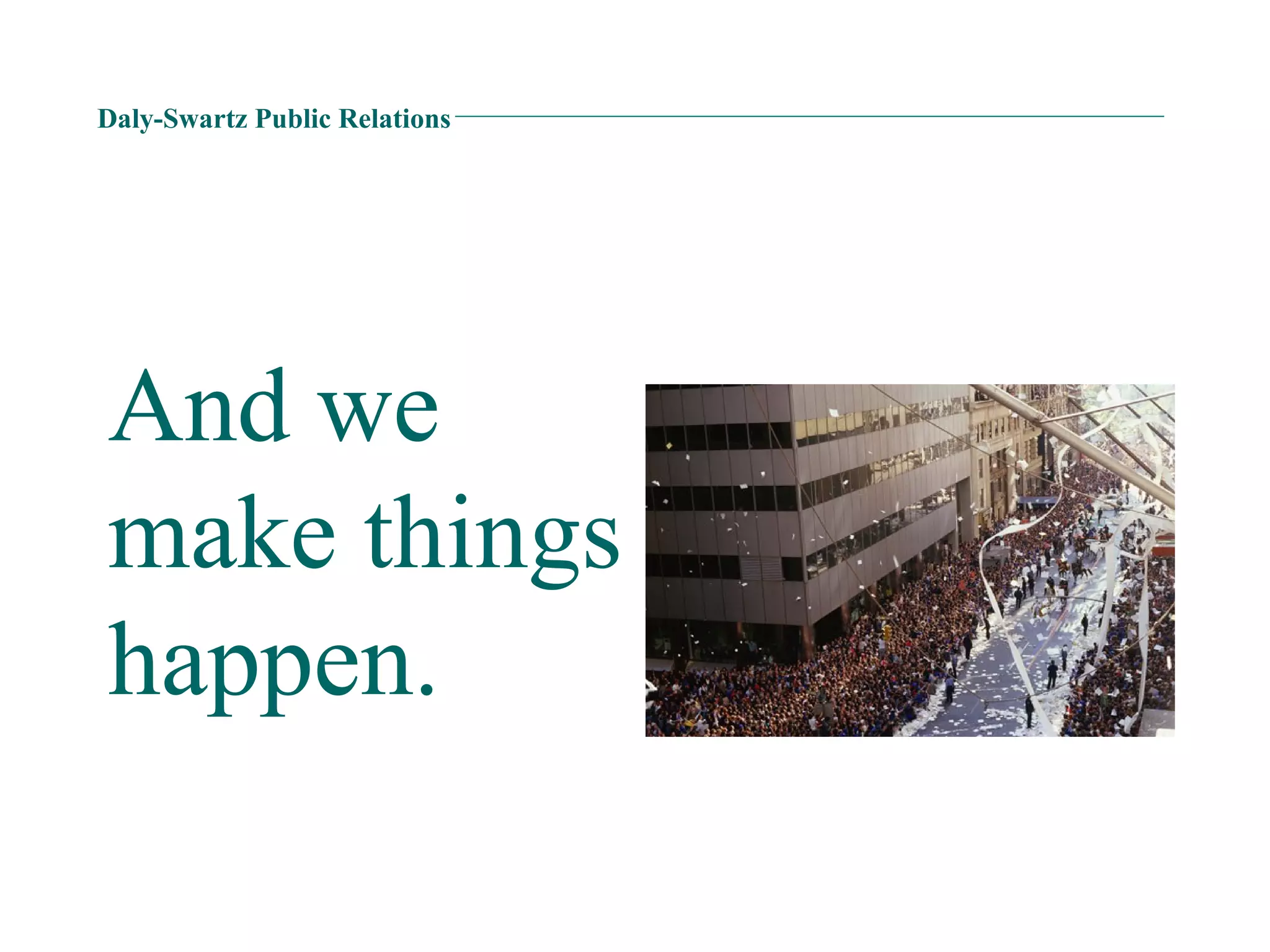 Daly-Swartz Public Relations

And we make things happen.